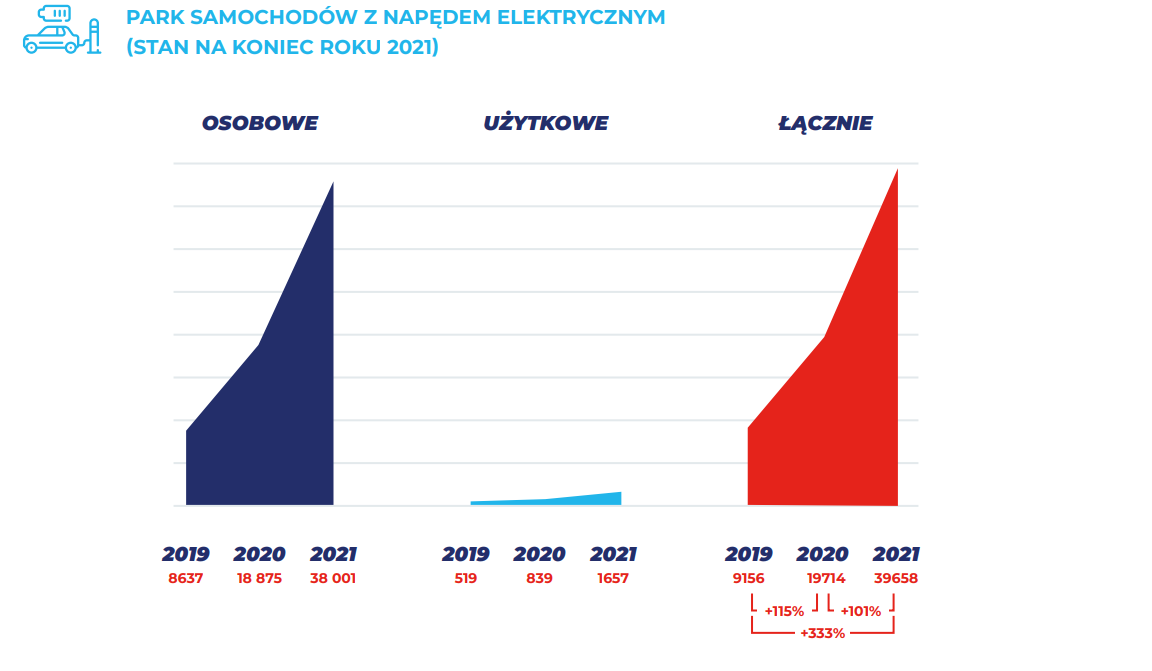 PARK SAMOCHODÓW Z NAPĘDEM ELEKTRYCZNYM
(STAN NA KONIEC ROKU 2021)

OSOBOWE

2019 2020 2021
8637 18 875 38 001

UŻYTKOWE

2019 2020 2021
519 839 1657

ŁĄCZNIE

2019 2020 2021
9156 19714 39658
+115% +101%
+333%